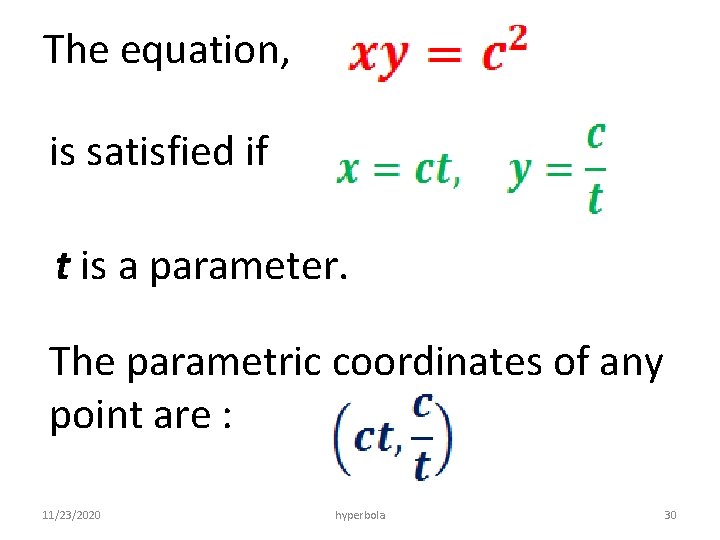 The equation, $xy = c^2$

is satisfied if $x = ct, \quad y = \frac{c}{t}$

$t$ is a parameter.

The parametric coordinates of any point are : $\left(ct, \frac{c}{t}\right)$

11/23/2020

hyperbola

30